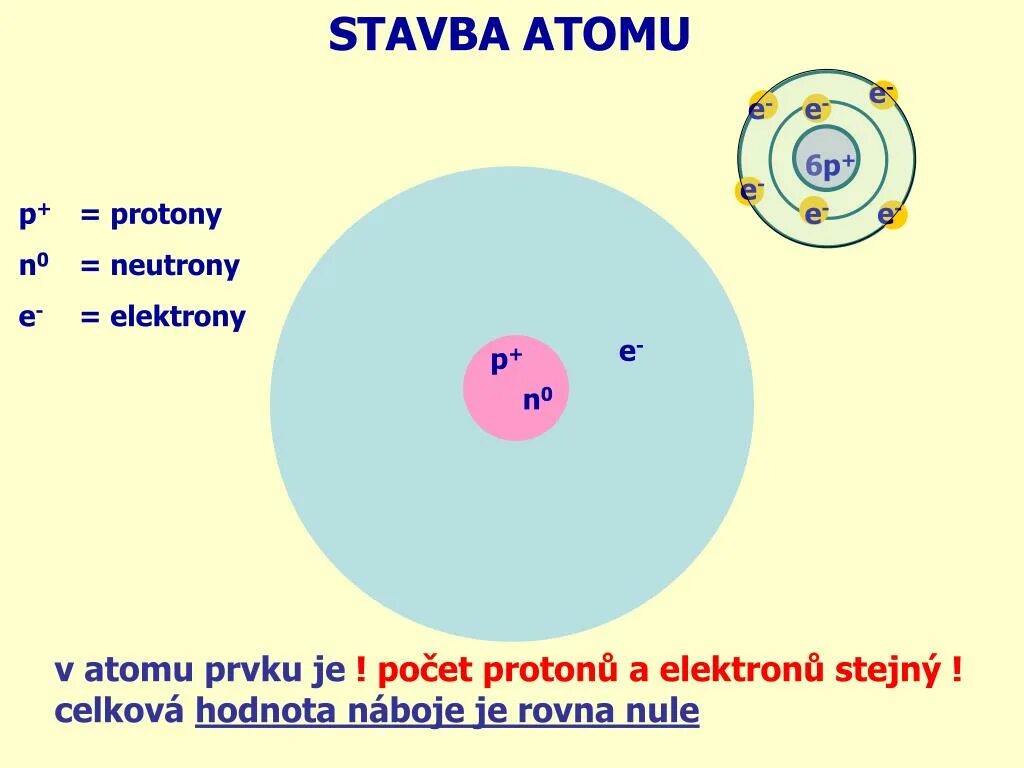 STAVBA ATOMU

$e^-$ $e^-$ $e^-$
$6p^+$
$e^-$ $e^-$ $e^-$

$p^+$ = protony
$n^0$ = neutrony
$e^-$ = elektrony

$p^+$
$n^0$
$e^-$

v atomu prvku je ! počet protonů a elektronů stejný !
celková hodnota náboje je rovna nule